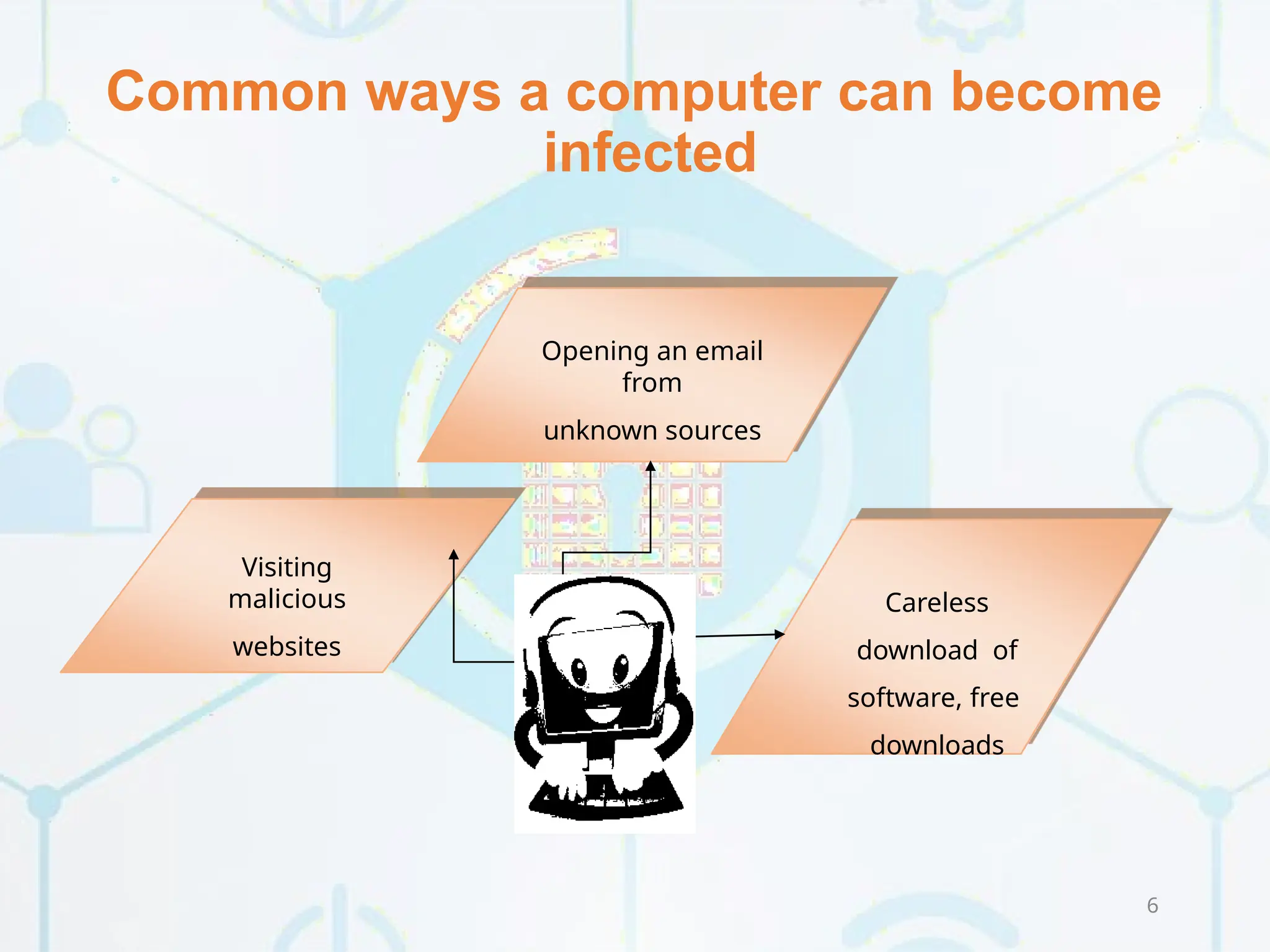 Common ways a computer can become infected

Opening an email from

unknown sources

Visiting malicious

websites

Careless

download of

software, free

downloads

6